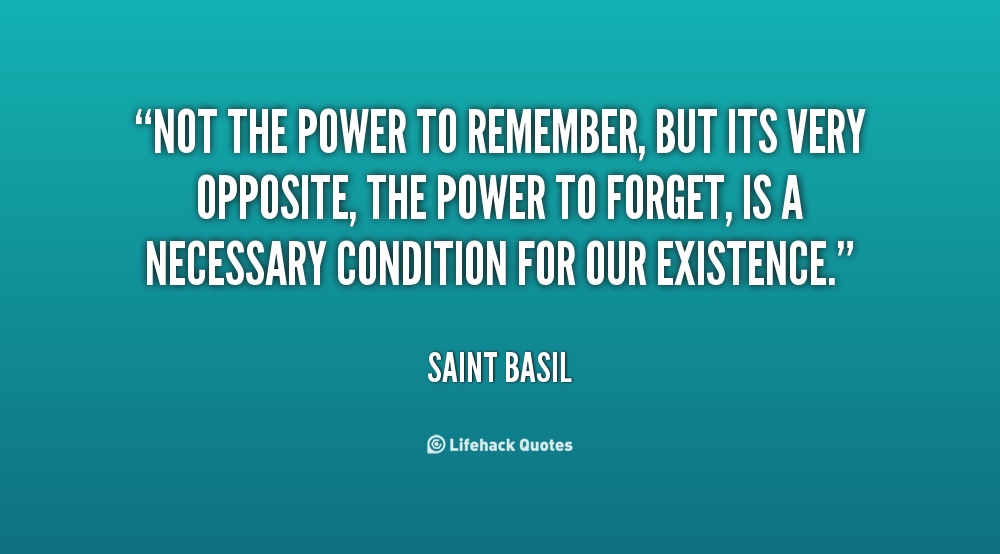 “NOT THE POWER TO REMEMBER, BUT ITS VERY OPPOSITE, THE POWER TO FORGET, IS A NECESSARY CONDITION FOR OUR EXISTENCE.”

SAINT BASIL

Lifehack Quotes